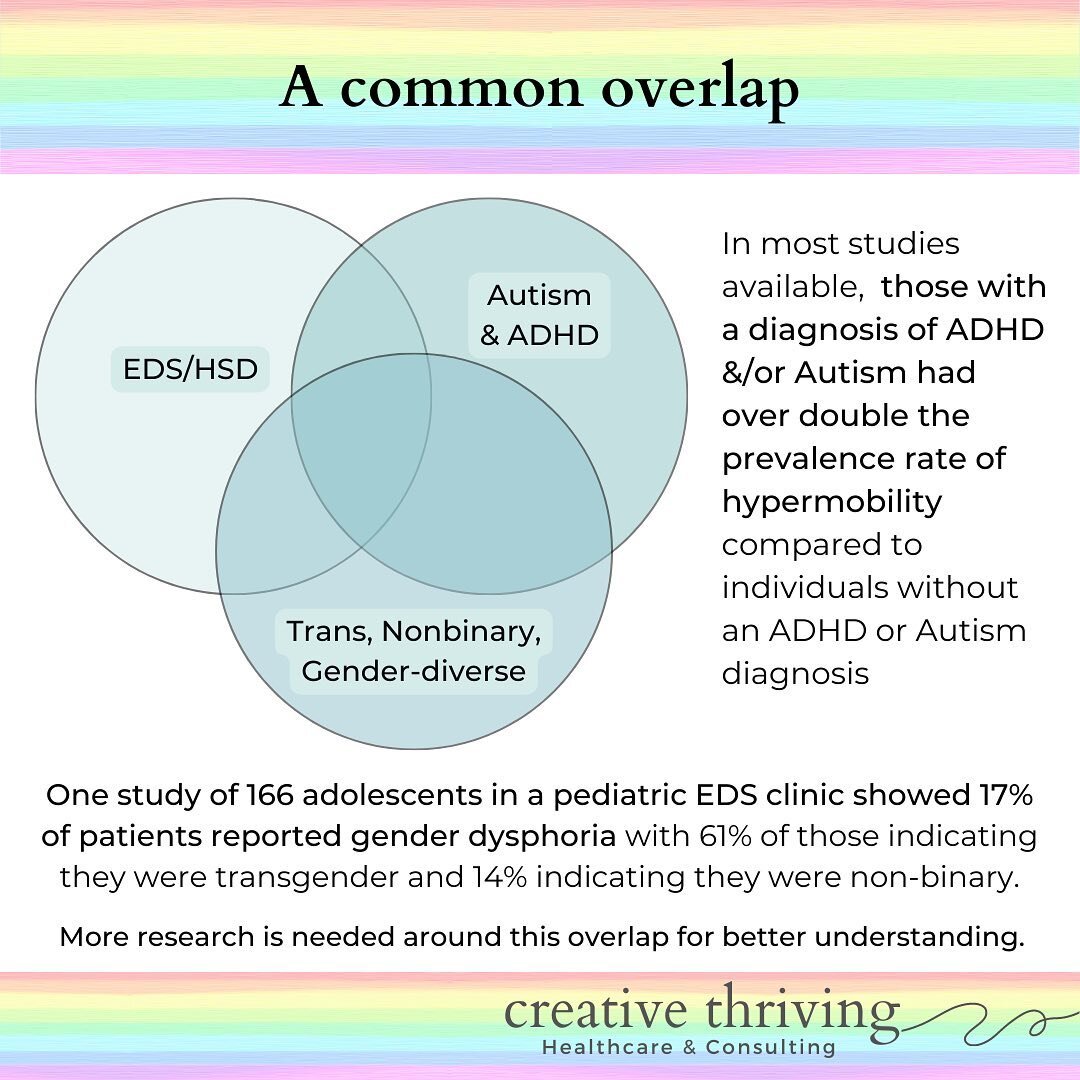 A common overlap

EDS/HSD

Autism & ADHD

Trans, Nonbinary, Gender-diverse

In most studies available, those with a diagnosis of ADHD &/or Autism had over double the prevalence rate of hypermobility compared to individuals without an ADHD or Autism diagnosis

One study of 166 adolescents in a pediatric EDS clinic showed 17% of patients reported gender dysphoria with 61% of those indicating they were transgender and 14% indicating they were non-binary.

More research is needed around this overlap for better understanding.

creative thriving
Healthcare & Consulting